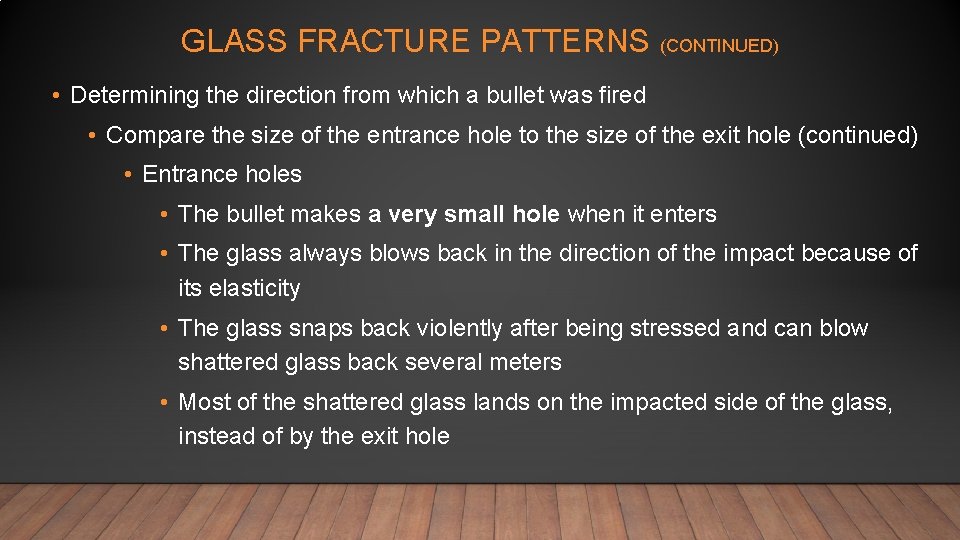 GLASS FRACTURE PATTERNS (CONTINUED)

• Determining the direction from which a bullet was fired

• Compare the size of the entrance hole to the size of the exit hole (continued)

• Entrance holes

• The bullet makes a very small hole when it enters

• The glass always blows back in the direction of the impact because of its elasticity

• The glass snaps back violently after being stressed and can blow shattered glass back several meters

• Most of the shattered glass lands on the impacted side of the glass, instead of by the exit hole